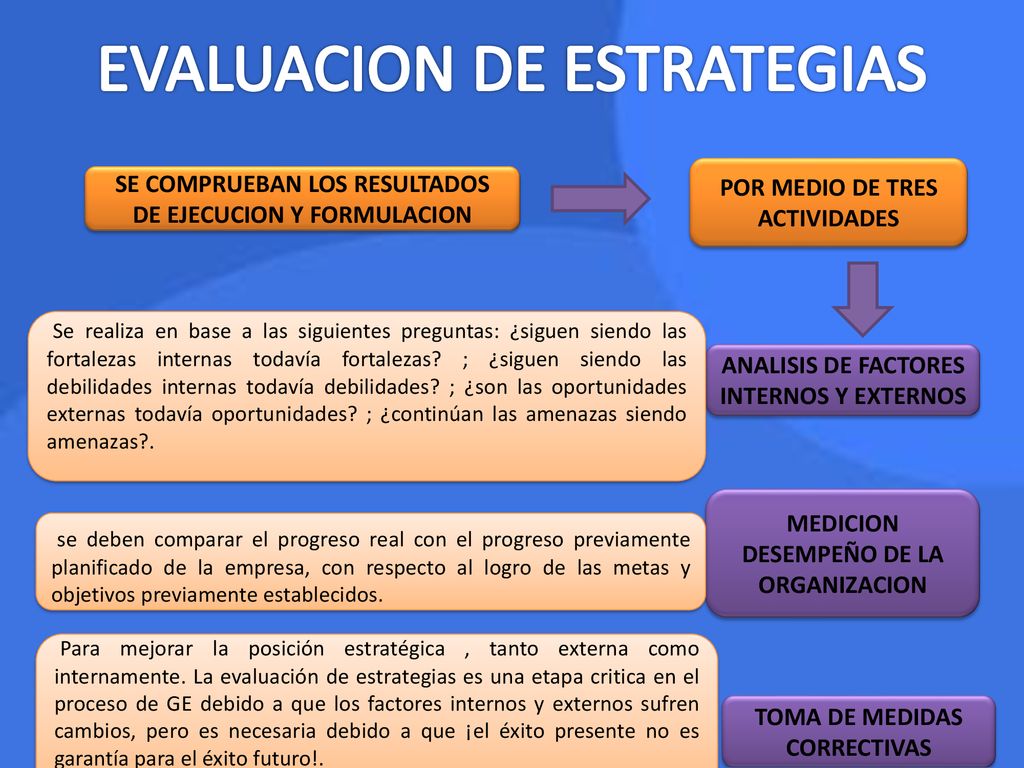 EVALUACION DE ESTRATEGIAS

SE COMPRUEBAN LOS RESULTADOS DE EJECUCION Y FORMULACION

POR MEDIO DE TRES ACTIVIDADES

Se realiza en base a las siguientes preguntas: ¿siguen siendo las fortalezas internas todavía fortalezas? ; ¿siguen siendo las debilidades internas todavía debilidades? ; ¿son las oportunidades externas todavía oportunidades? ; ¿continúan las amenazas siendo amenazas?.

ANALISIS DE FACTORES INTERNOS Y EXTERNOS

se deben comparar el progreso real con el progreso previamente planificado de la empresa, con respecto al logro de las metas y objetivos previamente establecidos.

MEDICION DESEMPEÑO DE LA ORGANIZACION

Para mejorar la posición estratégica , tanto externa como internamente. La evaluación de estrategias es una etapa critica en el proceso de GE debido a que los factores internos y externos sufren cambios, pero es necesaria debido a que ¡el éxito presente no es garantía para el éxito futuro!.

TOMA DE MEDIDAS CORRECTIVAS